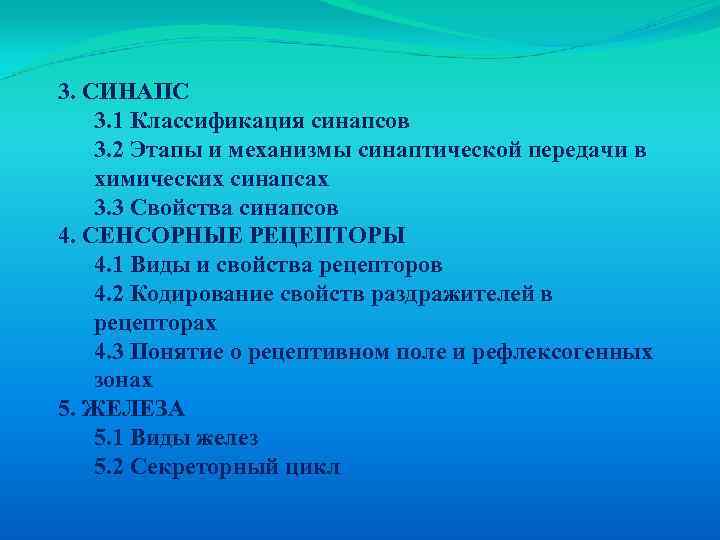 3. СИНАПС
3.1 Классификация синапсов
3.2 Этапы и механизмы синаптической передачи в химических синапсах
3.3 Свойства синапсов
4. СЕНСОРНЫЕ РЕЦЕПТОРЫ
4.1 Виды и свойства рецепторов
4.2 Кодирование свойств раздражителей в рецепторах
4.3 Понятие о рецептивном поле и рефлексогенных зонах
5. ЖЕЛЕЗА
5.1 Виды желез
5.2 Секреторный цикл